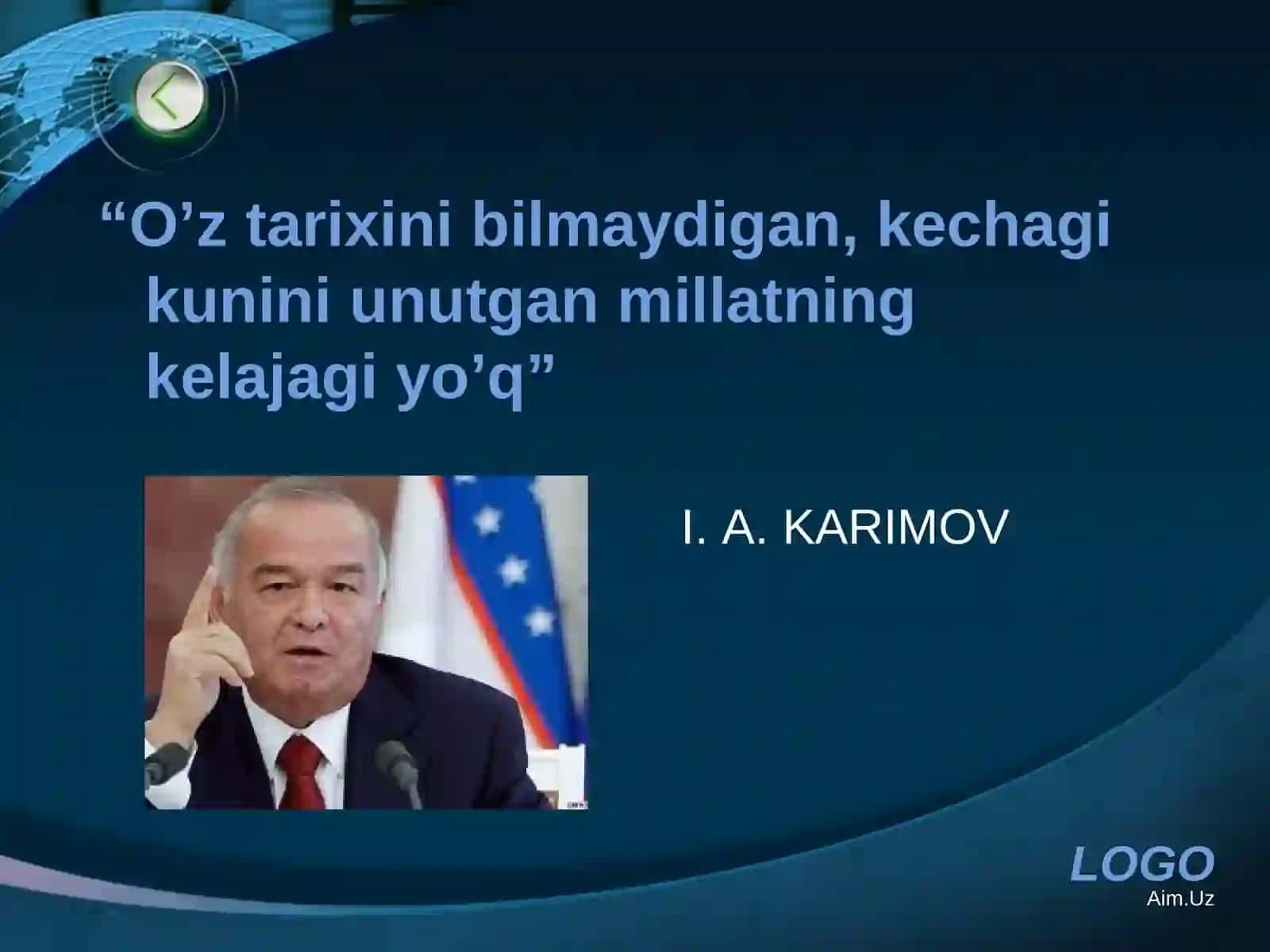 “O’z tarixini bilmaydigan, kechagi kunini unutgan millatning kelajagi yo’q”

I. A. KARIMOV

LOGO
Aim.Uz